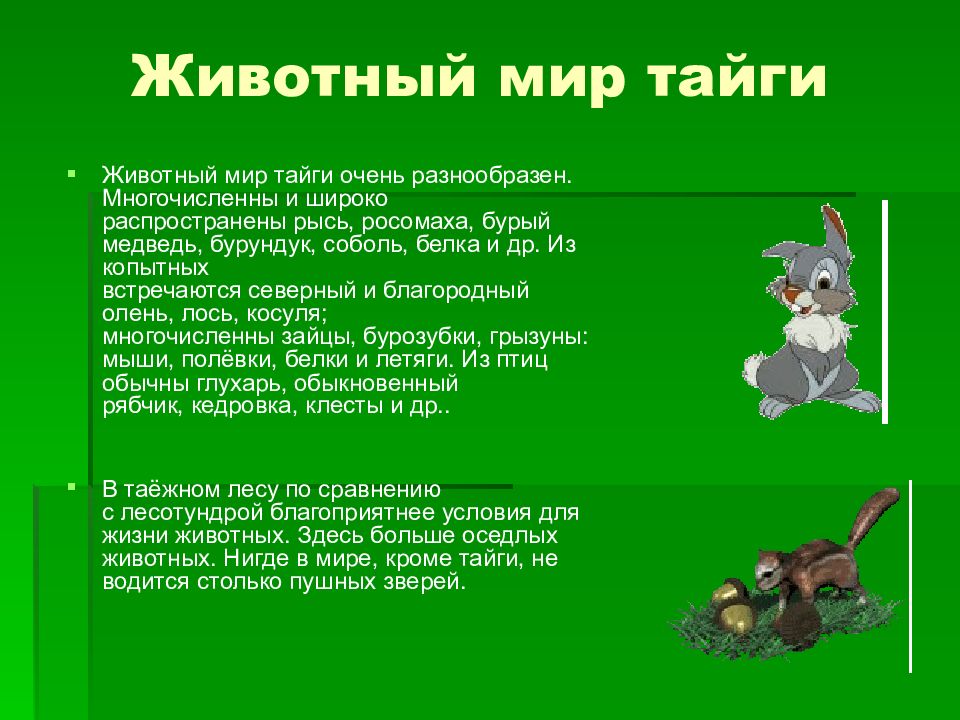 Животный мир тайги

Животный мир тайги очень разнообразен. Многочисленны и широко распространены рысь, росомаха, бурый медведь, бурундук, соболь, белка и др. Из копытных встречаются северный и благородный олень, лось, косуля; многочисленны зайцы, бурозубки, грызуны: мыши, полёвки, белки и летяги. Из птиц обычны глухарь, обыкновенный рябчик, кедровка, клесты и др..

В таёжном лесу по сравнению с лесотундрой благоприятнее условия для жизни животных. Здесь больше оседлых животных. Нигде в мире, кроме тайги, не водится столько пушных зверей.